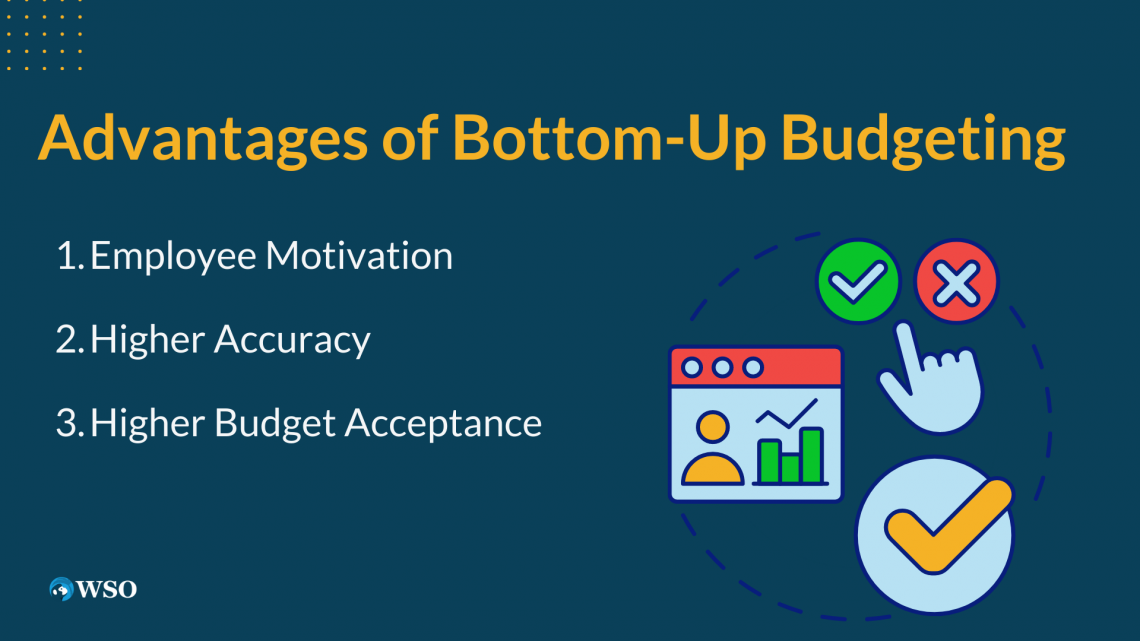 Advantages of Bottom-Up Budgeting

1. Employee Motivation

2. Higher Accuracy

3. Higher Budget Acceptance

WSO